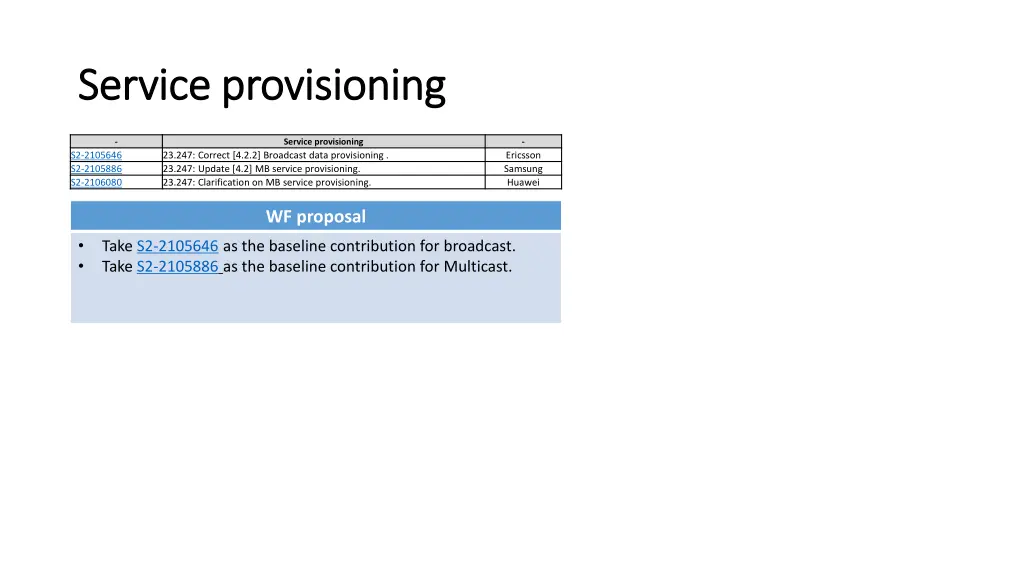 Service provisioning

| - | Service provisioning | - |
|---|---|---|
| S2-2105646 | 23.247: Correct [4.2.2] Broadcast data provisioning . | Ericsson |
| S2-2105886 | 23.247: Update [4.2] MB service provisioning. | Samsung |
| S2-2106080 | 23.247: Clarification on MB service provisioning. | Huawei |

WF proposal

• Take S2-2105646 as the baseline contribution for broadcast.
• Take S2-2105886 as the baseline contribution for Multicast.